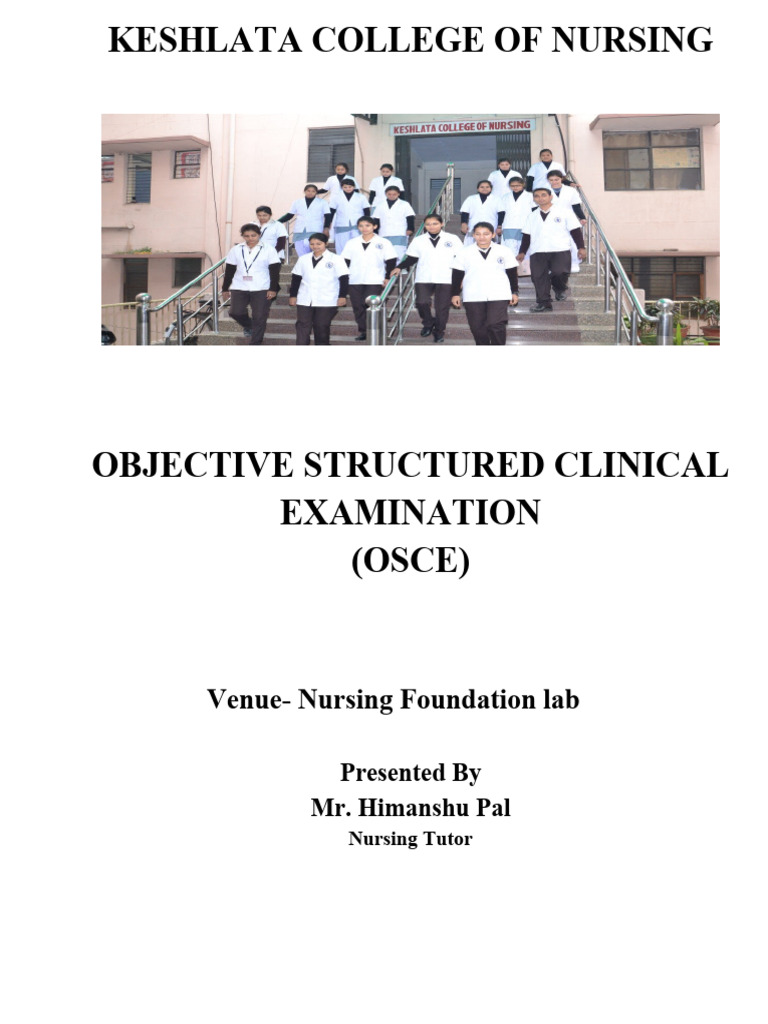 KESHLATA COLLEGE OF NURSING

KESHLATA COLLEGE OF NURSING

OBJECTIVE STRUCTURED CLINICAL EXAMINATION
(OSCE)

Venue- Nursing Foundation lab

Presented By
Mr. Himanshu Pal
Nursing Tutor